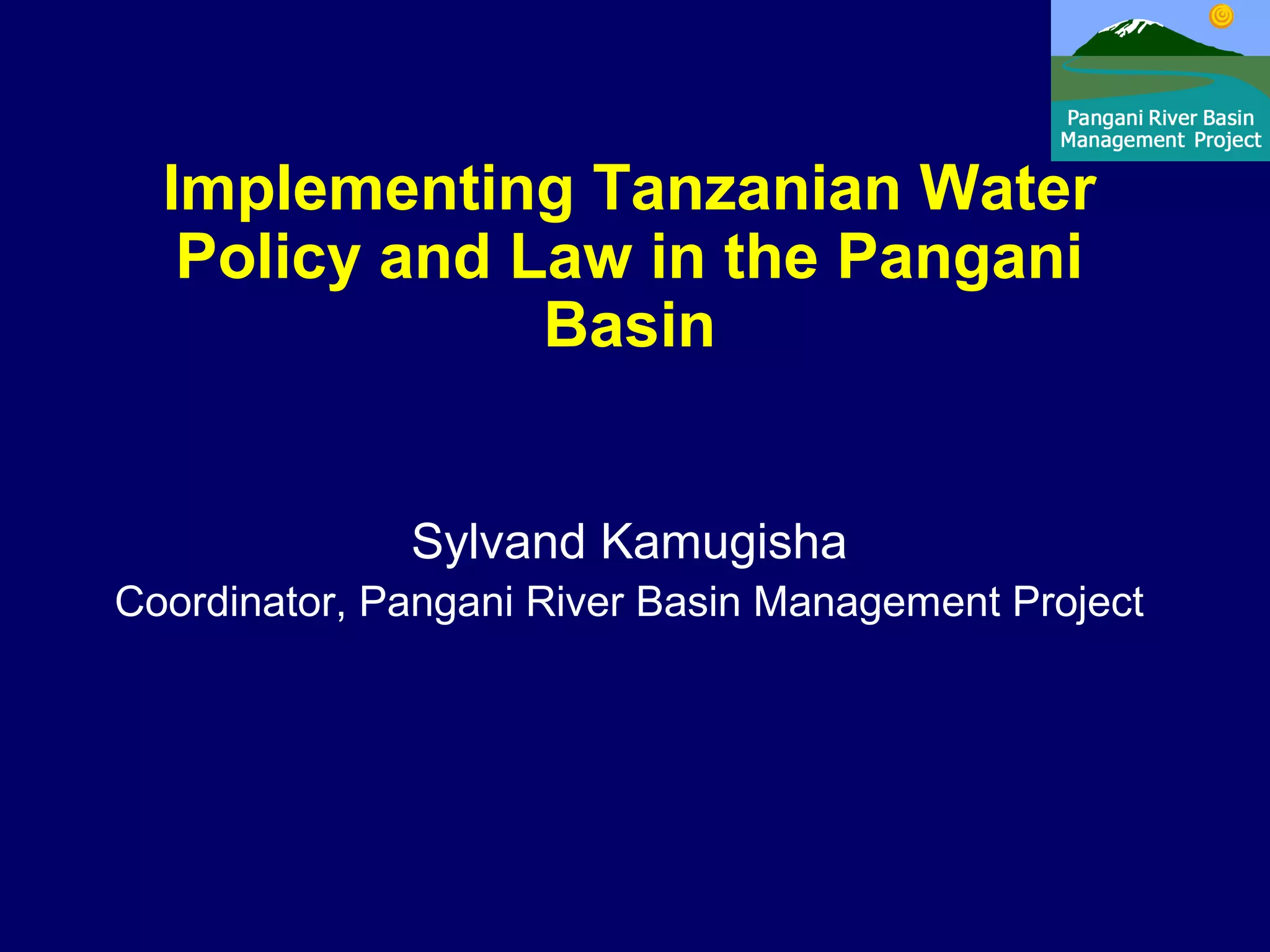 Pangani River Basin
Management Project

Implementing Tanzanian Water Policy and Law in the Pangani Basin

Sylvand Kamugisha

Coordinator, Pangani River Basin Management Project